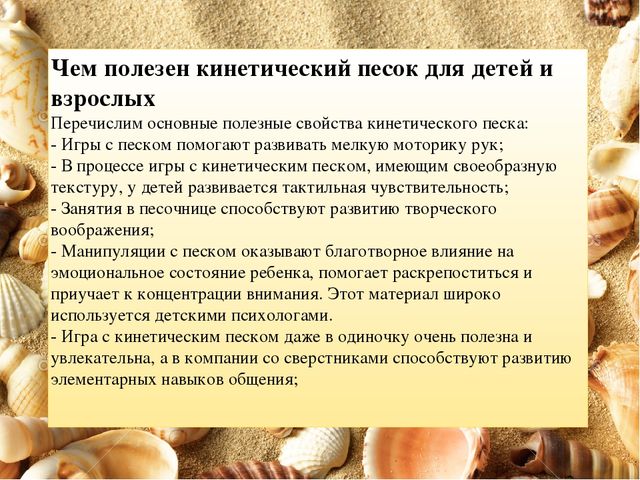 Чем полезен кинетический песок для детей и взрослых

Перечислим основные полезные свойства кинетического песка:
- Игры с песком помогают развивать мелкую моторику рук;
- В процессе игры с кинетическим песком, имеющим своеобразную текстуру, у детей развивается тактильная чувствительность;
- Занятия в песочнице способствуют развитию творческого воображения;
- Манипуляции с песком оказывают благотворное влияние на эмоциональное состояние ребенка, помогает раскрепоститься и приучает к концентрации внимания. Этот материал широко используется детскими психологами.
- Игра с кинетическим песком даже в одиночку очень полезна и увлекательна, а в компании со сверстниками способствуют развитию элементарных навыков общения;